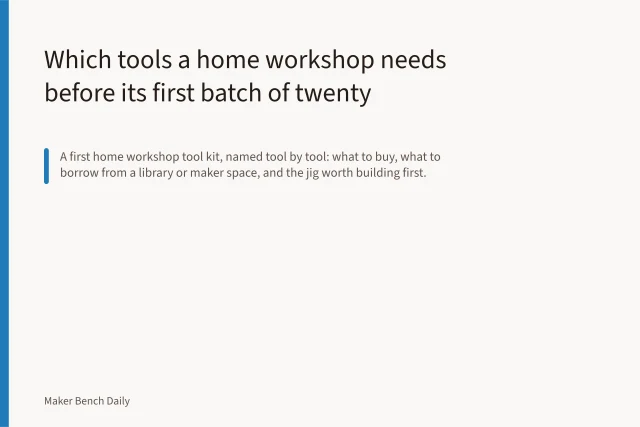 Which tools a home workshop needs before its first batch of twenty

A first home workshop tool kit, named tool by tool: what to buy, what to borrow from a library or maker space, and the jig worth building first.

Maker Bench Daily